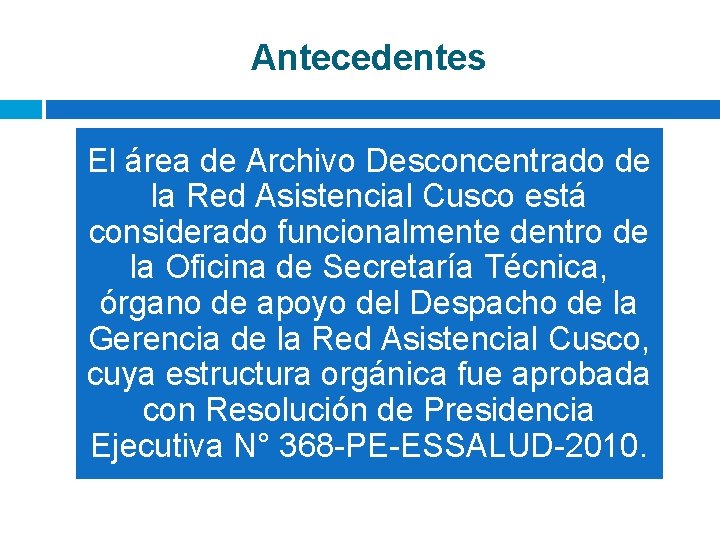 Antecedentes

El área de Archivo Desconcentrado de la Red Asistencial Cusco está considerado funcionalmente dentro de la Oficina de Secretaría Técnica, órgano de apoyo del Despacho de la Gerencia de la Red Asistencial Cusco, cuya estructura orgánica fue aprobada con Resolución de Presidencia Ejecutiva N° 368-PE-ESSALUD-2010.